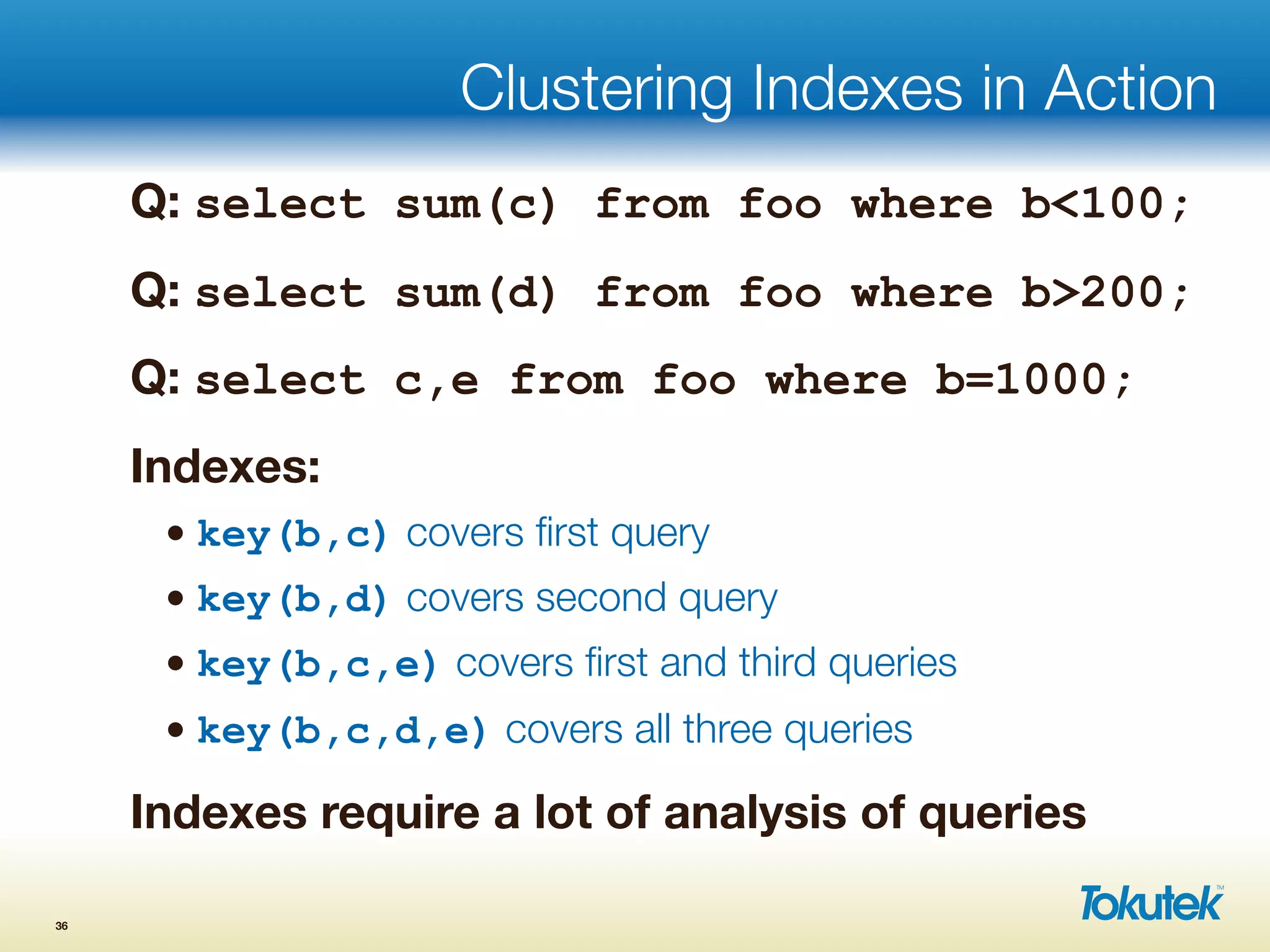 Clustering Indexes in Action

Q: select sum(c) from foo where b<100;

Q: select sum(d) from foo where b>200;

Q: select c,e from foo where b=1000;

Indexes:

• key(b,c) covers first query

• key(b,d) covers second query

• key(b,c,e) covers first and third queries

• key(b,c,d,e) covers all three queries

Indexes require a lot of analysis of queries

36

Tokutek™